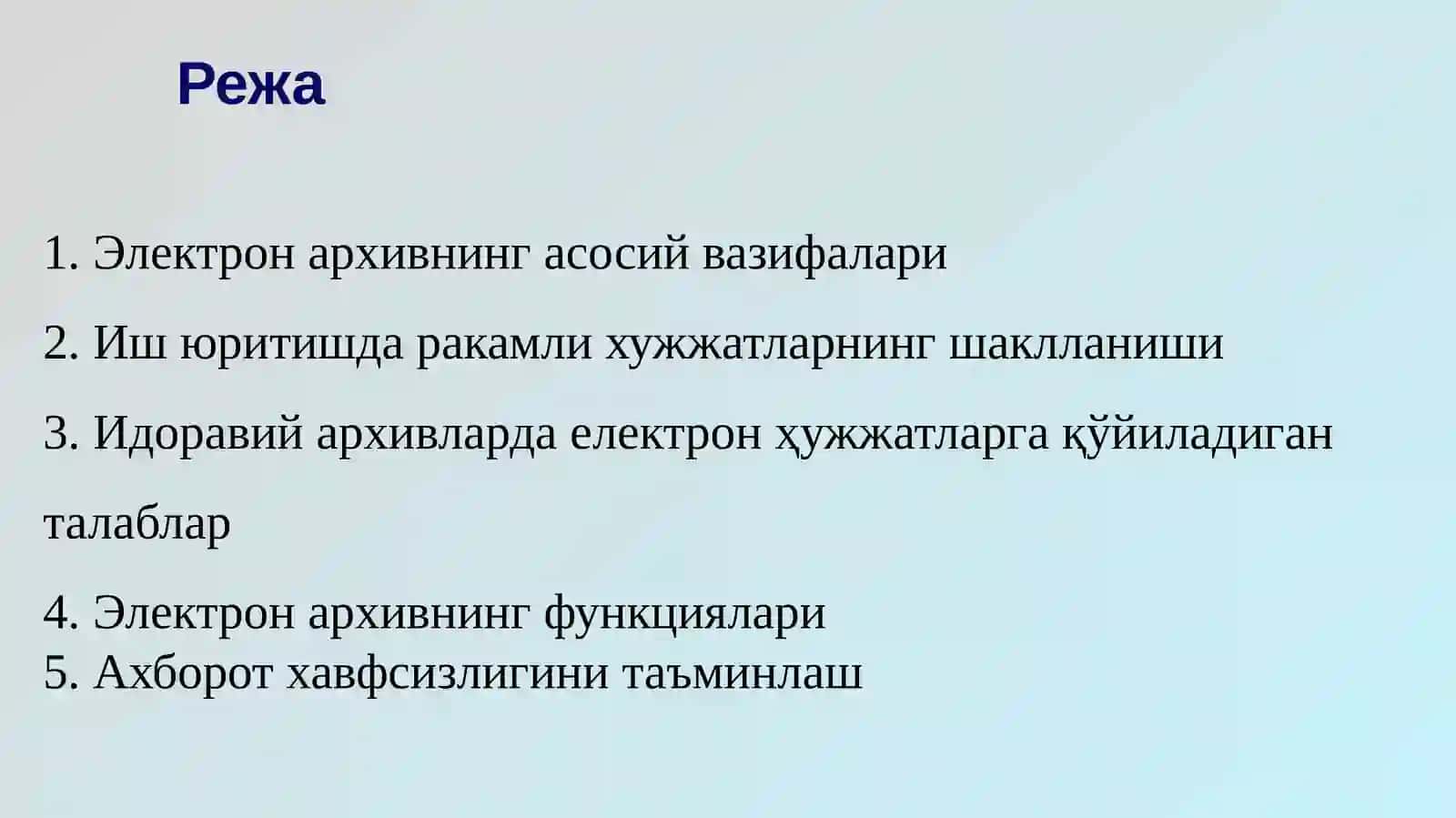 Режа

1. Электрон архивнинг асосий вазифалари

2. Иш юритишда ракамли хужжатларнинг шаклланиши

3. Идоравий архивларда електрон ҳужжатларга қўйиладиган талаблар

4. Электрон архивнинг функциялари
5. Ахборот хавфсизлигини таъминлаш